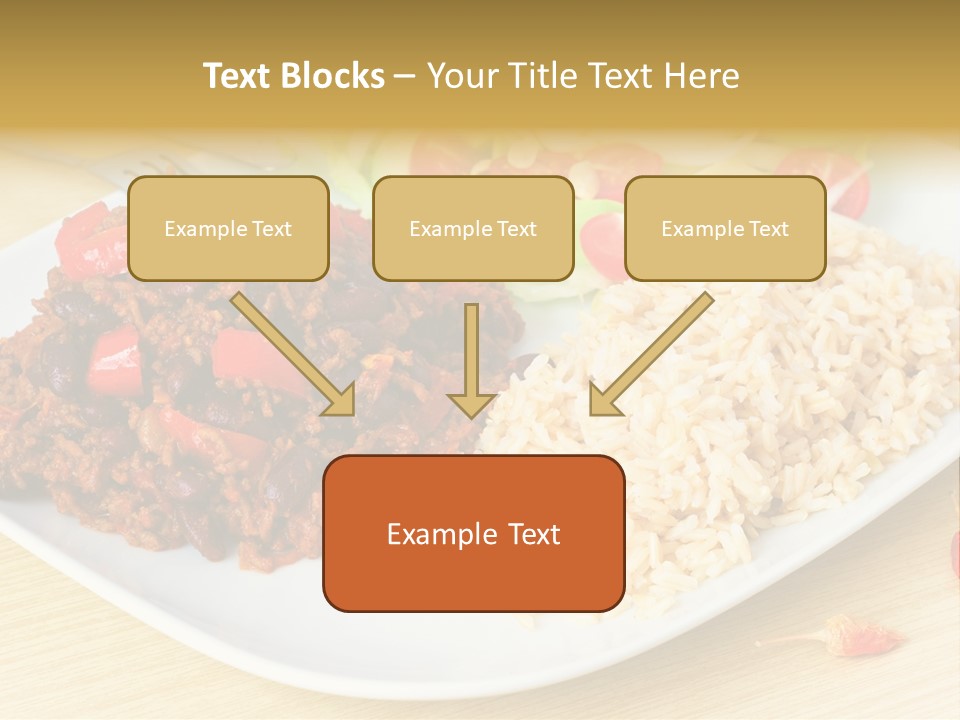 Text Blocks – Your Title Text Here

Example Text

Example Text

Example Text

Example Text